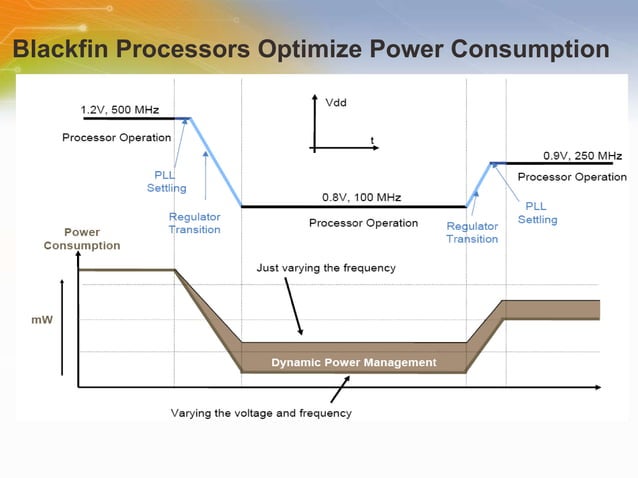 Blackfin Processors Optimize Power Consumption

1.2V, 500 MHz

Processor Operation

PLL Settling

Regulator Transition

Vdd

t

0.8V, 100 MHz

Processor Operation

Regulator Transition

PLL Settling

0.9V, 250 MHz

Processor Operation

Power Consumption

mW

Just varying the frequency

Dynamic Power Management

Varying the voltage and frequency